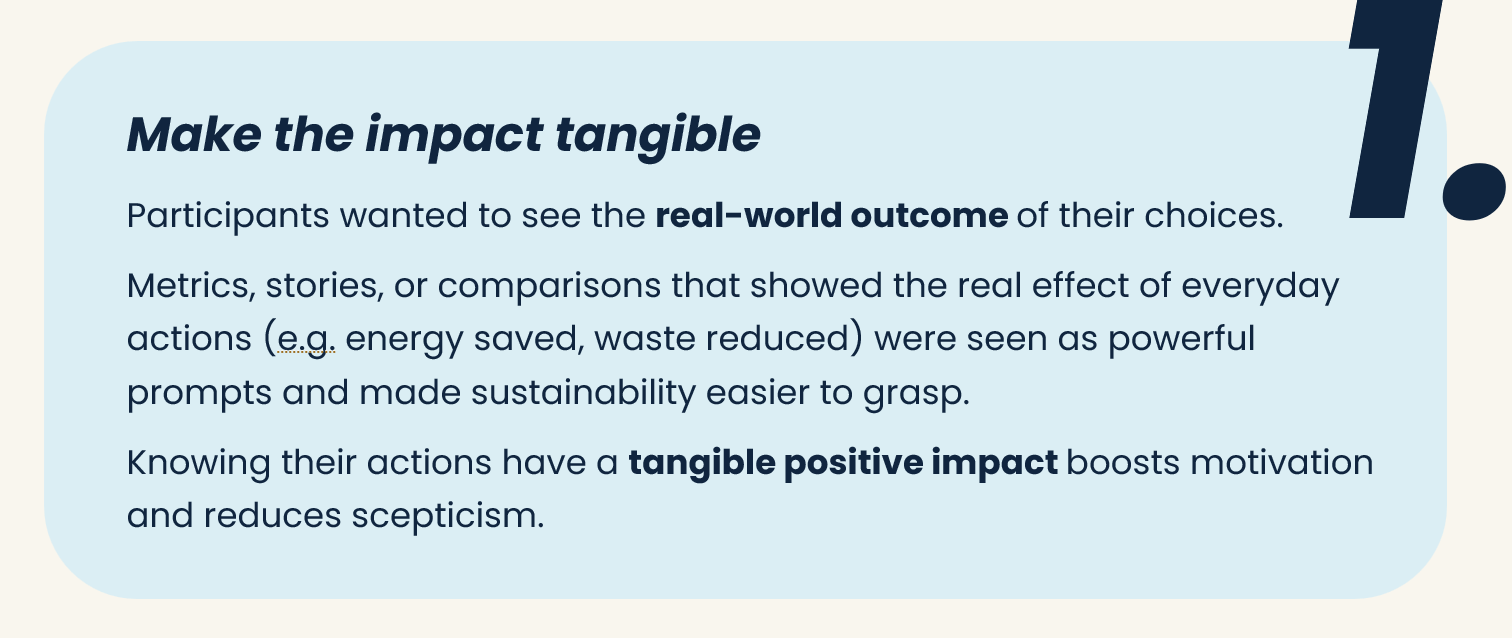 1.

Make the impact tangible

Participants wanted to see the real-world outcome of their choices.

Metrics, stories, or comparisons that showed the real effect of everyday actions (e.g. energy saved, waste reduced) were seen as powerful prompts and made sustainability easier to grasp.

Knowing their actions have a tangible positive impact boosts motivation and reduces scepticism.